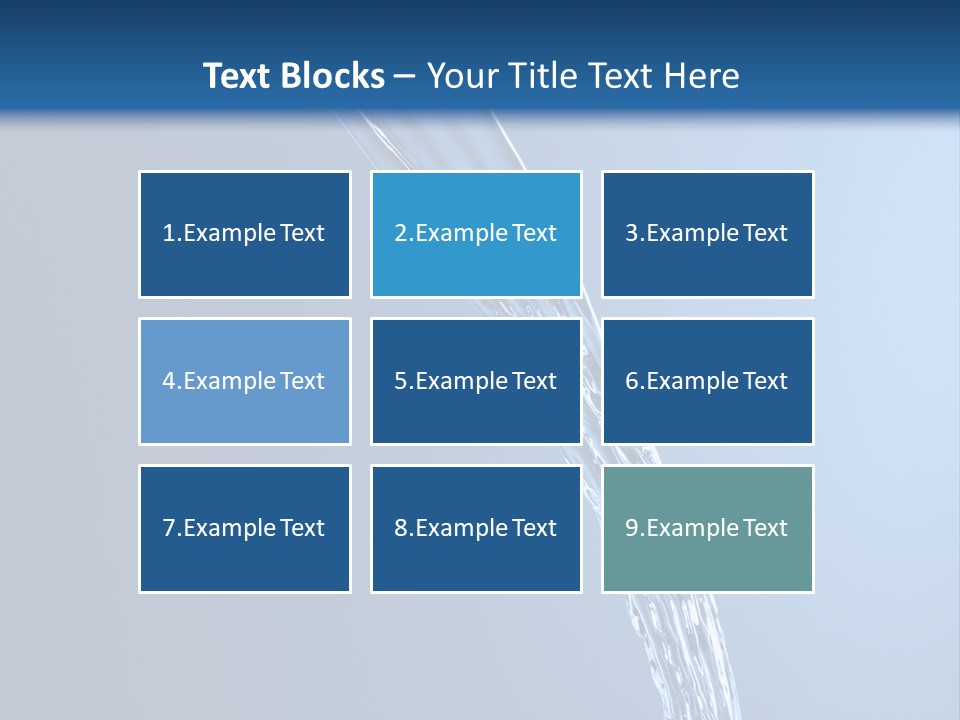 Text Blocks – Your Title Text Here

1.Example Text

2.Example Text

3.Example Text

4.Example Text

5.Example Text

6.Example Text

7.Example Text

8.Example Text

9.Example Text